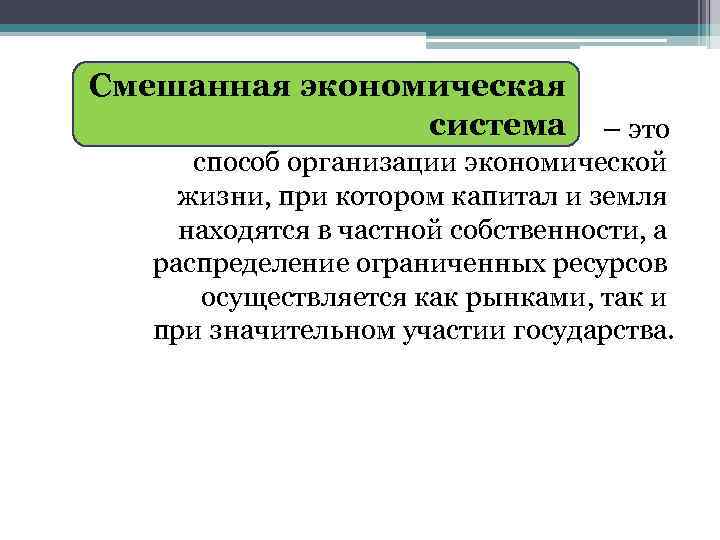 Смешанная экономическая система

– это способ организации экономической жизни, при котором капитал и земля находятся в частной собственности, а распределение ограниченных ресурсов осуществляется как рынками, так и при значительном участии государства.